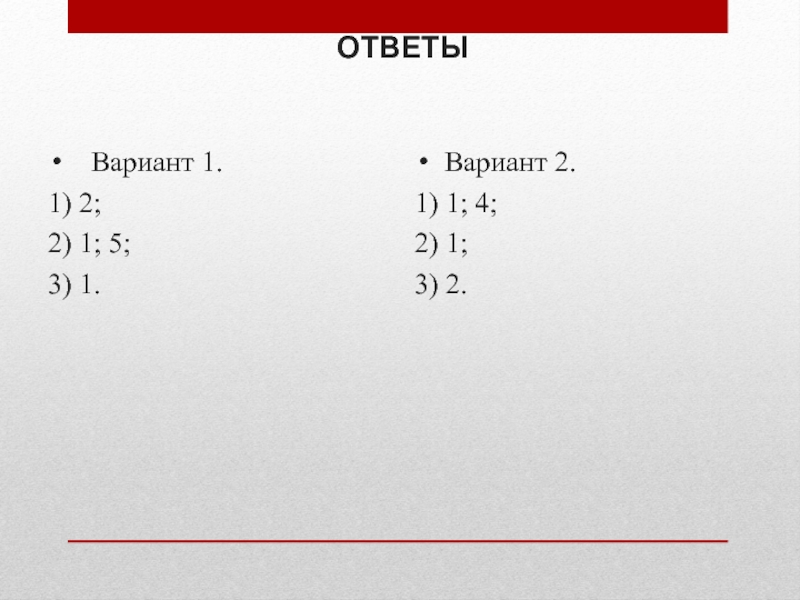 ОТВЕТЫ

• Вариант 1.
1) 2;
2) 1; 5;
3) 1.

• Вариант 2.
1) 1; 4;
2) 1;
3) 2.